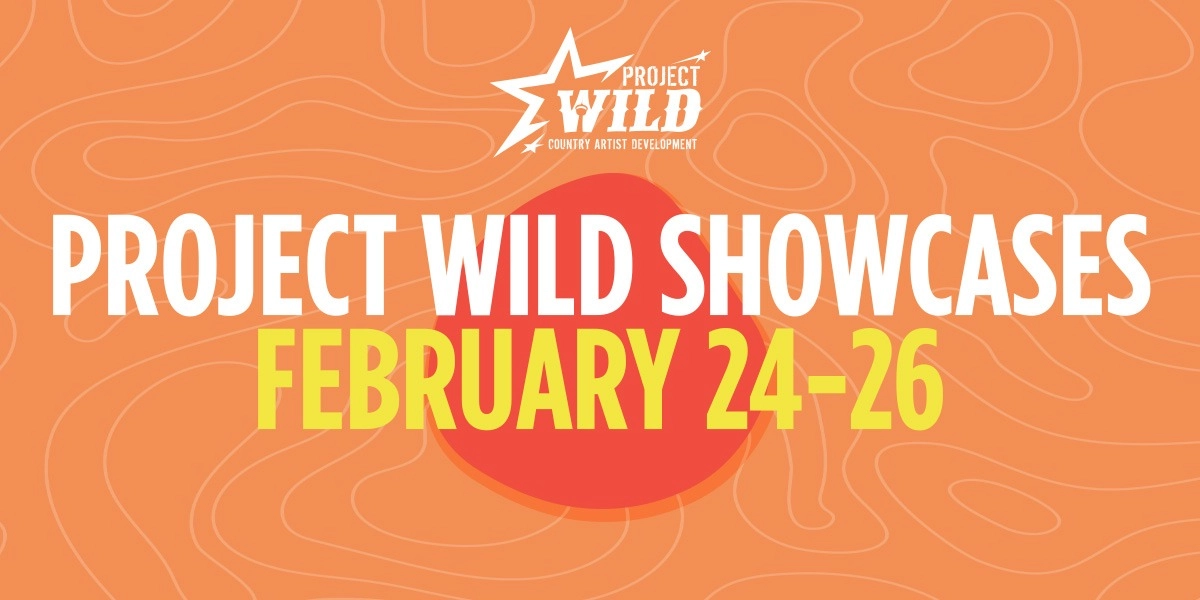 PROJECT WILD
COUNTRY ARTIST DEVELOPMENT

PROJECT WILD SHOWCASES
FEBRUARY 24-26